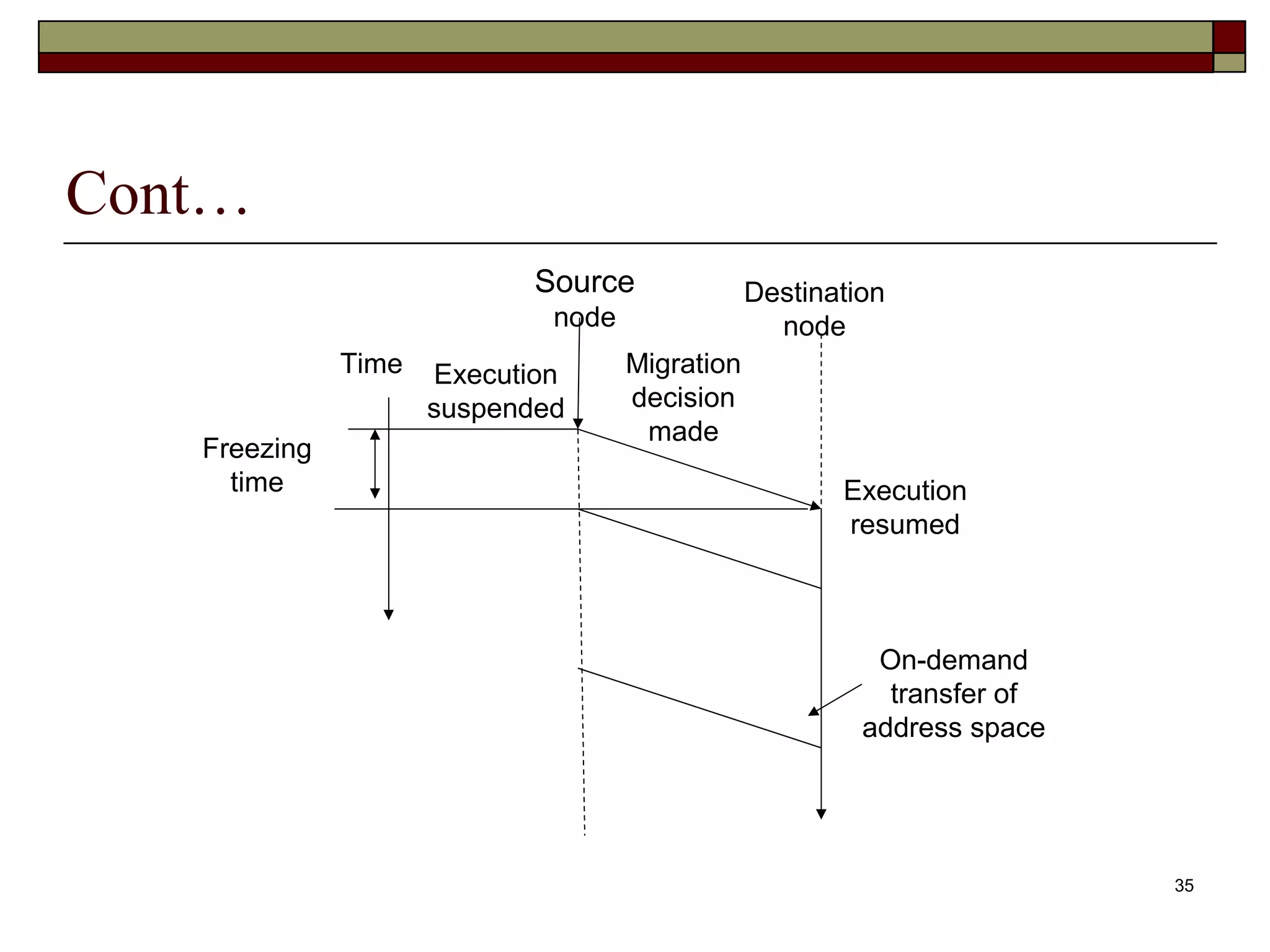 Cont…

Source node

Destination node

Time

Execution suspended

Migration decision made

Freezing time

Execution resumed

On-demand transfer of address space

35